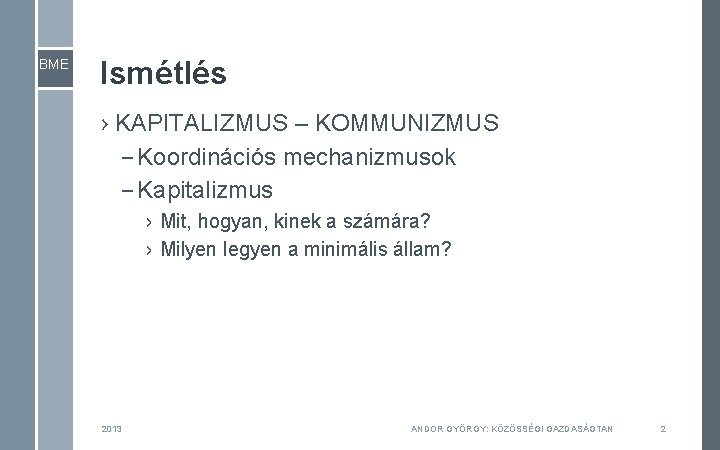 BME

Ismétlés

› KAPITALIZMUS – KOMMUNIZMUS
– Koordinációs mechanizmusok
– Kapitalizmus
› Mit, hogyan, kinek a számára?
› Milyen legyen a minimális állam?

2013 ANDOR GYÖRGY: KÖZÖSSÉGI GAZDASÁGTAN 2